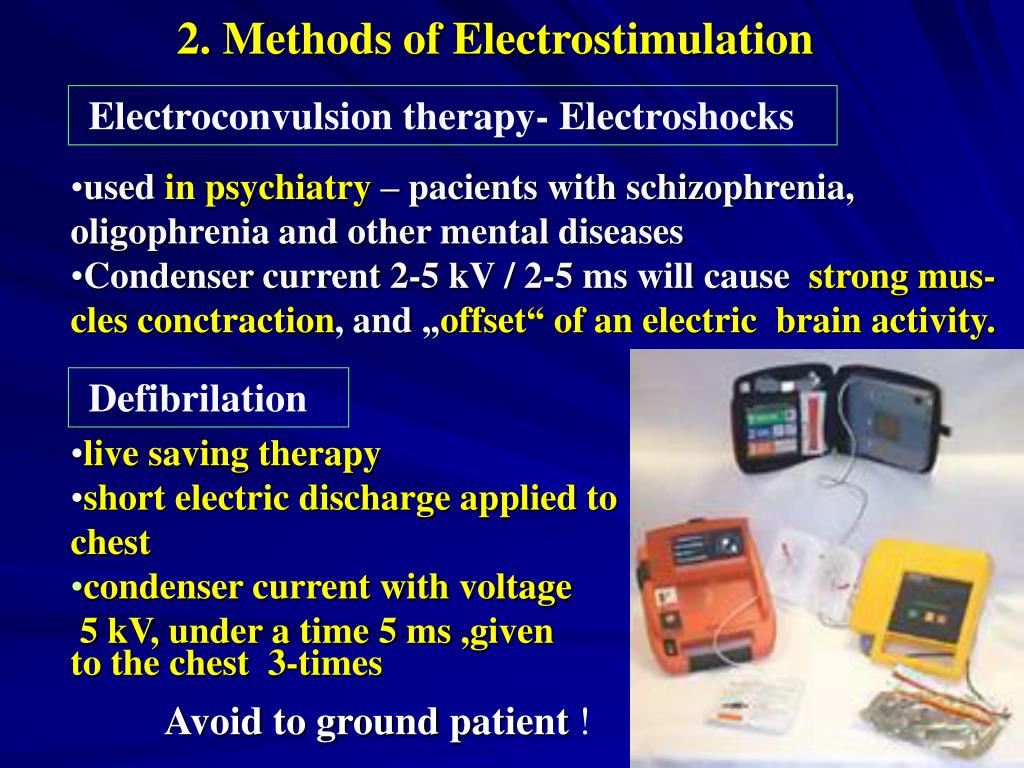 2. Methods of Electrostimulation

Electroconvulsion therapy- Electroshocks

•used in psychiatry – pacients with schizophrenia, oligophrenia and other mental diseases
•Condenser current 2-5 kV / 2-5 ms will cause strong muscles conctraction, and „offset“ of an electric brain activity.

Defibrilation

•live saving therapy
•short electric discharge applied to chest
•condenser current with voltage 5 kV, under a time 5 ms ,given to the chest 3-times

Avoid to ground patient !